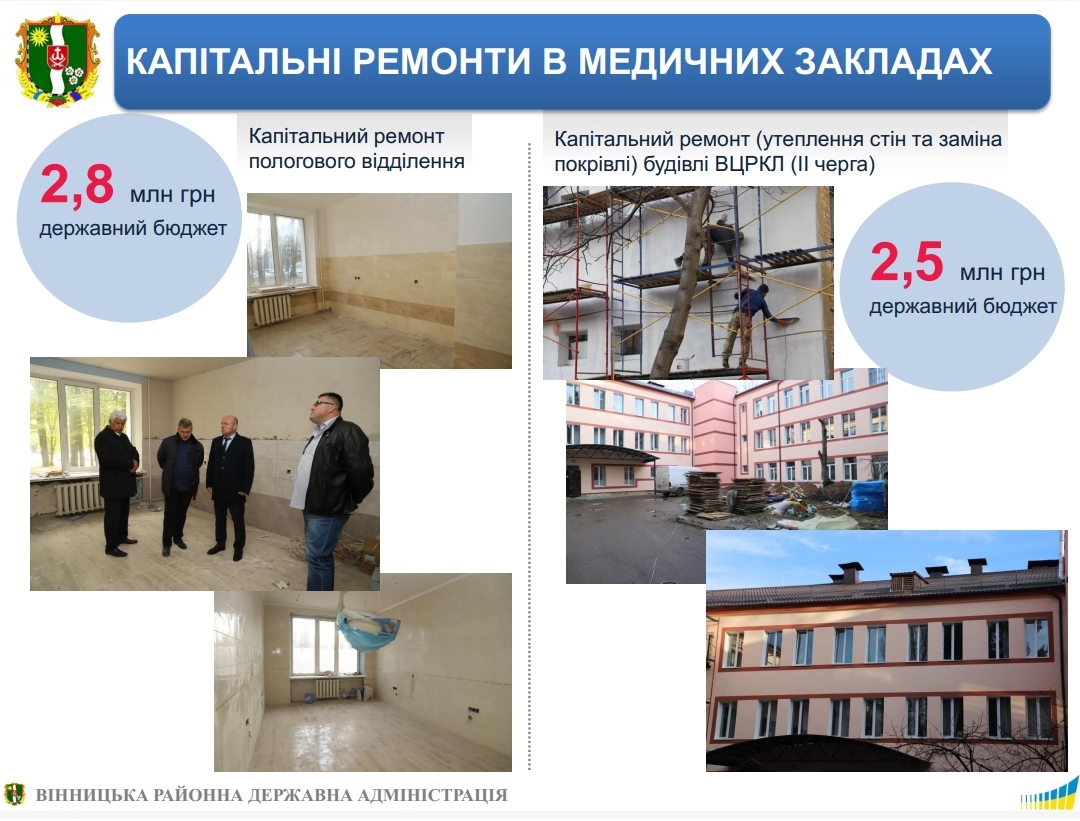 КАПІТАЛЬНІ РЕМОНТИ В МЕДИЧНИХ ЗАКЛАДАХ

2,8 млн грн
державний бюджет

Капітальний ремонт пологового відділення

Капітальний ремонт (утеплення стін та заміна покрівлі) будівлі ВЦРКЛ (ІІ черга)

2,5 млн грн
державний бюджет

ВІННИЦЬКА РАЙОННА ДЕРЖАВНА АДМІНІСТРАЦІЯ